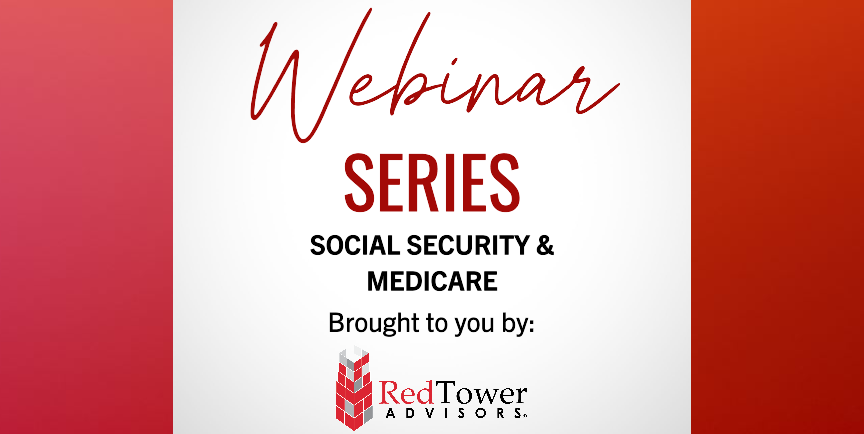 Webinar

SERIES

SOCIAL SECURITY & MEDICARE

Brought to you by:

RedTower

ADVISORS